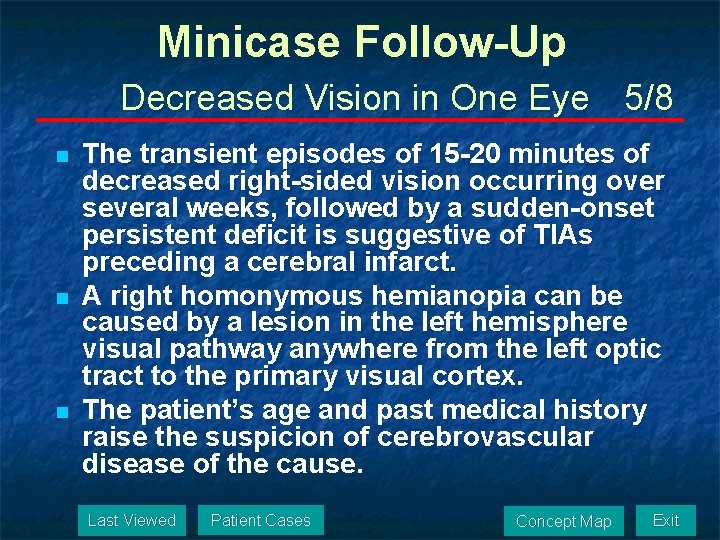 Minicase Follow-Up

Decreased Vision in One Eye 5/8

The transient episodes of 15-20 minutes of decreased right-sided vision occurring over several weeks, followed by a sudden-onset persistent deficit is suggestive of TIAs preceding a cerebral infarct.

A right homonymous hemianopia can be caused by a lesion in the left hemisphere visual pathway anywhere from the left optic tract to the primary visual cortex.

The patient's age and past medical history raise the suspicion of cerebrovascular disease of the cause.

Last Viewed
Patient Cases
Concept Map
Exit